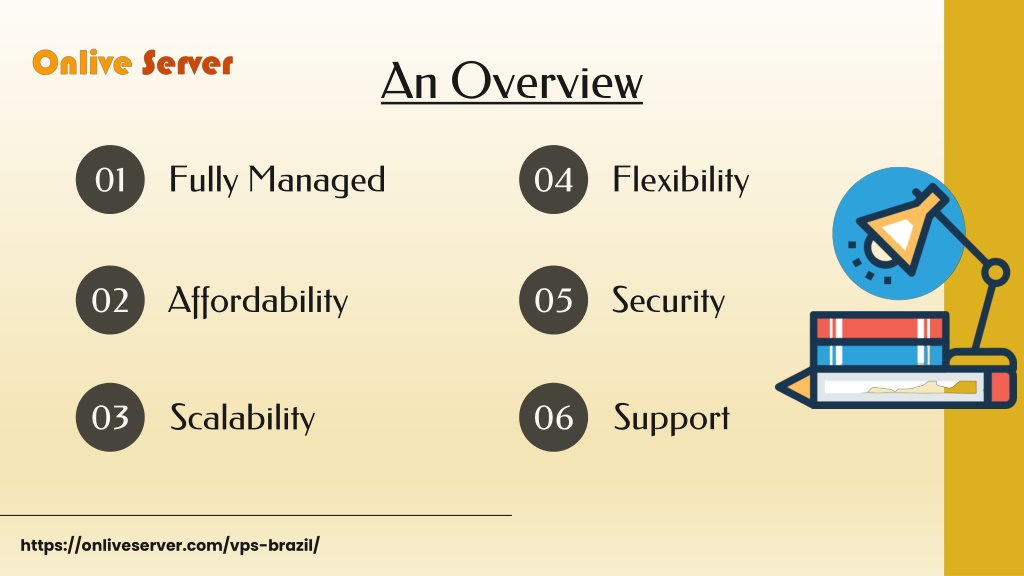 Onlive Server

An Overview

01 Fully Managed

02 Affordability

03 Scalability

04 Flexibility

05 Security

06 Support

https://onliveserver.com/vps-brazil/